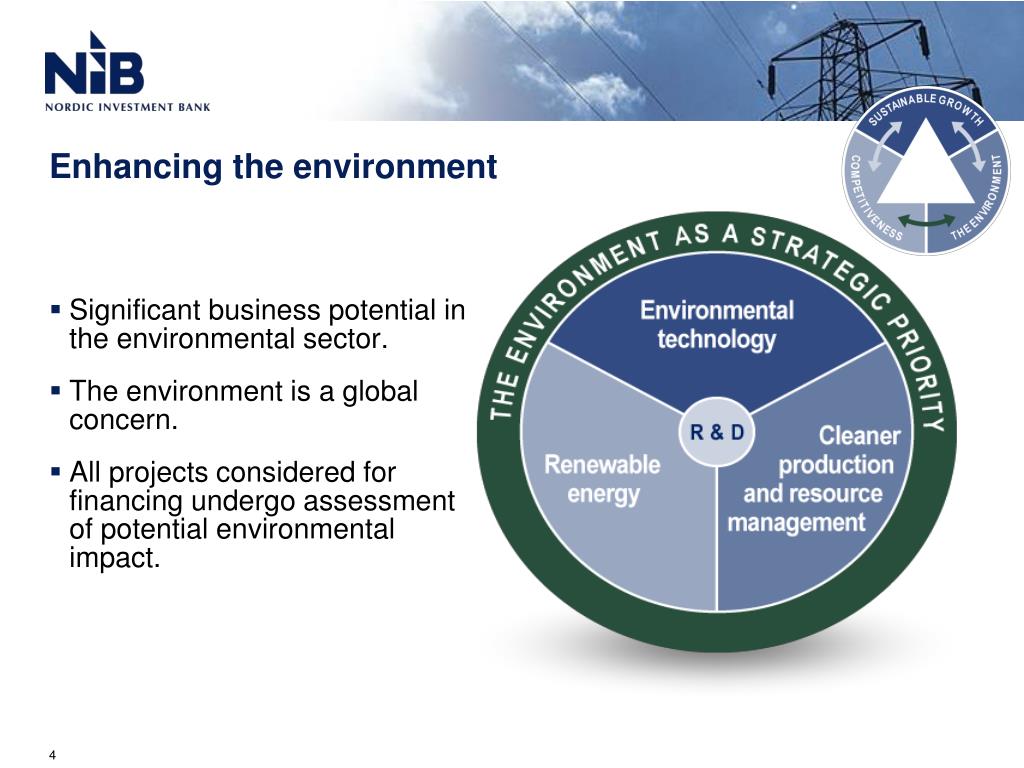 NIB
NORDIC INVESTMENT BANK

SUSTAINABLE GROWTH
COMPETITIVENESS
THE ENVIRONMENT

Enhancing the environment

▪ Significant business potential in the environmental sector.

▪ The environment is a global concern.

▪ All projects considered for financing undergo assessment of potential environmental impact.

THE ENVIRONMENT AS A STRATEGIC PRIORITY

Environmental technology

R & D

Renewable energy

Cleaner production and resource management

4